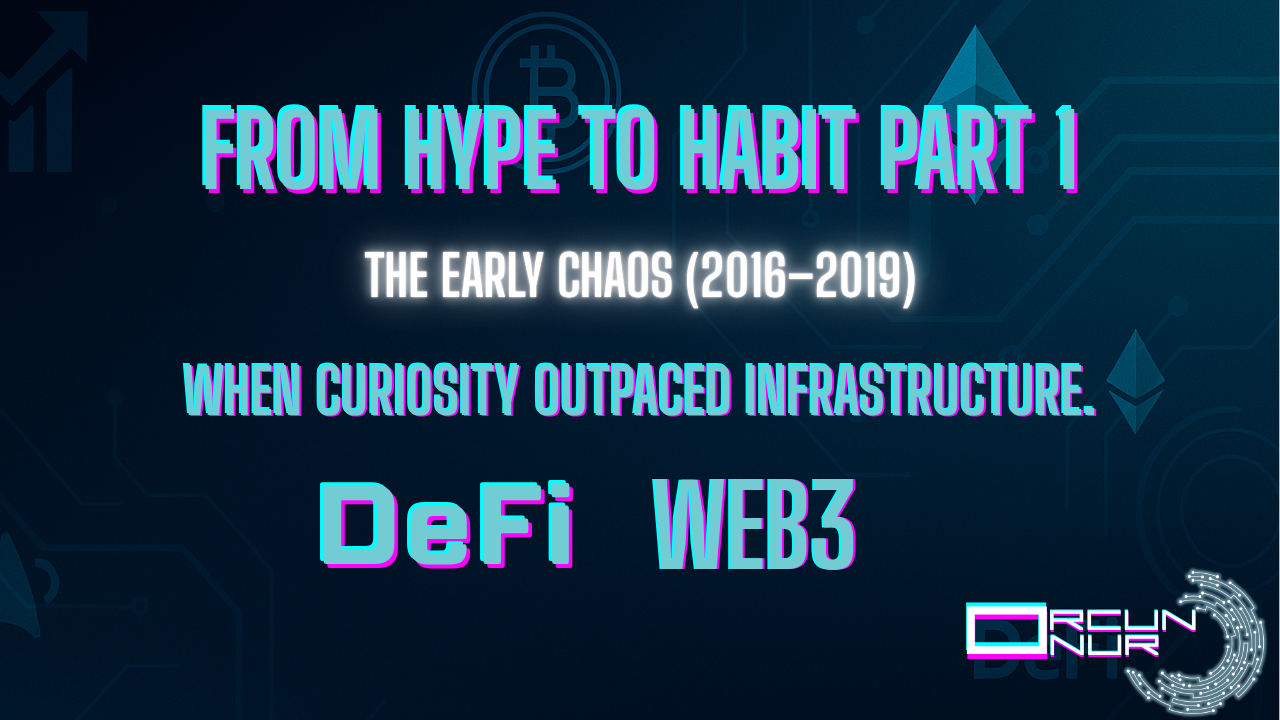 FROM HYPE TO HABIT PART 1

THE EARLY CHAOS (2016–2019)

WHEN CURIOSITY OUTPACED INFRASTRUCTURE.

DeFi WEB3

ORCUN ONUR